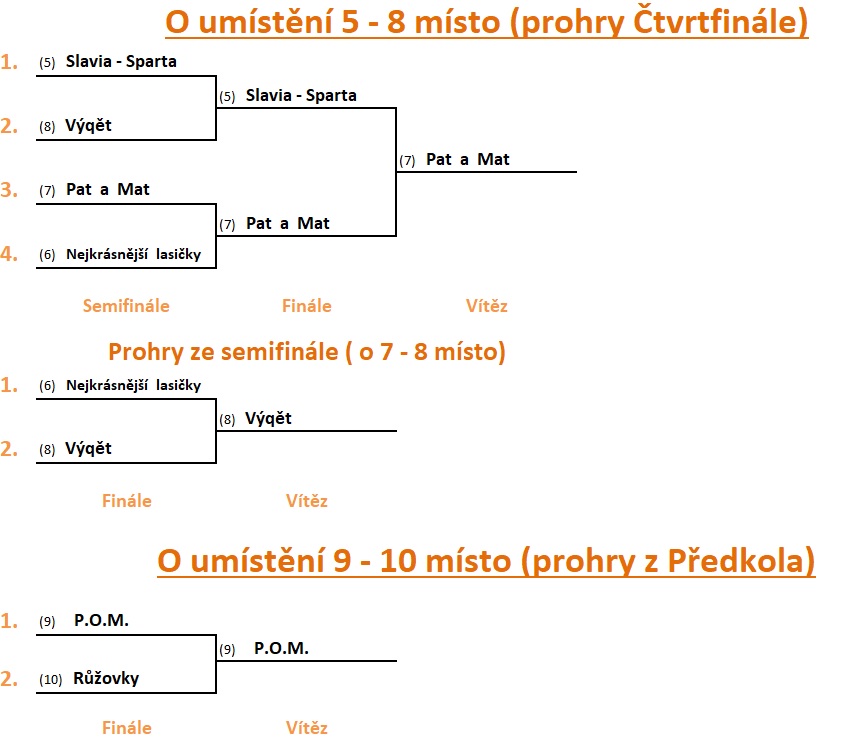 O umístění 5 - 8 místo (prohry Čtvrtfinále)

1. (5) Slavia - Sparta
2. (8) Výqět
3. (7) Pat a Mat
4. (6) Nejkrásnější lasičky

(5) Slavia - Sparta
(7) Pat a Mat

(7) Pat a Mat

Semifinále Finále Vítěz

Prohry ze semifinále ( o 7 - 8 místo)

1. (6) Nejkrásnější lasičky
2. (8) Výqět

(8) Výqět

Finále Vítěz

O umístění 9 - 10 místo (prohry z Předkola)

1. (9) P.O.M.
2. (10) Růžovky

(9) P.O.M.

Finále Vítěz